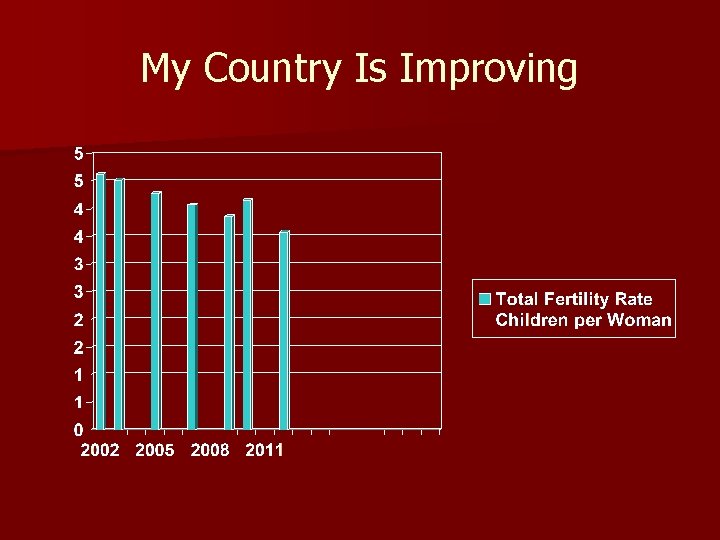 My Country Is Improving

5
5
4
4
3
3
2
2
1
1
0

2002 2005 2008 2011

Total Fertility Rate Children per Woman